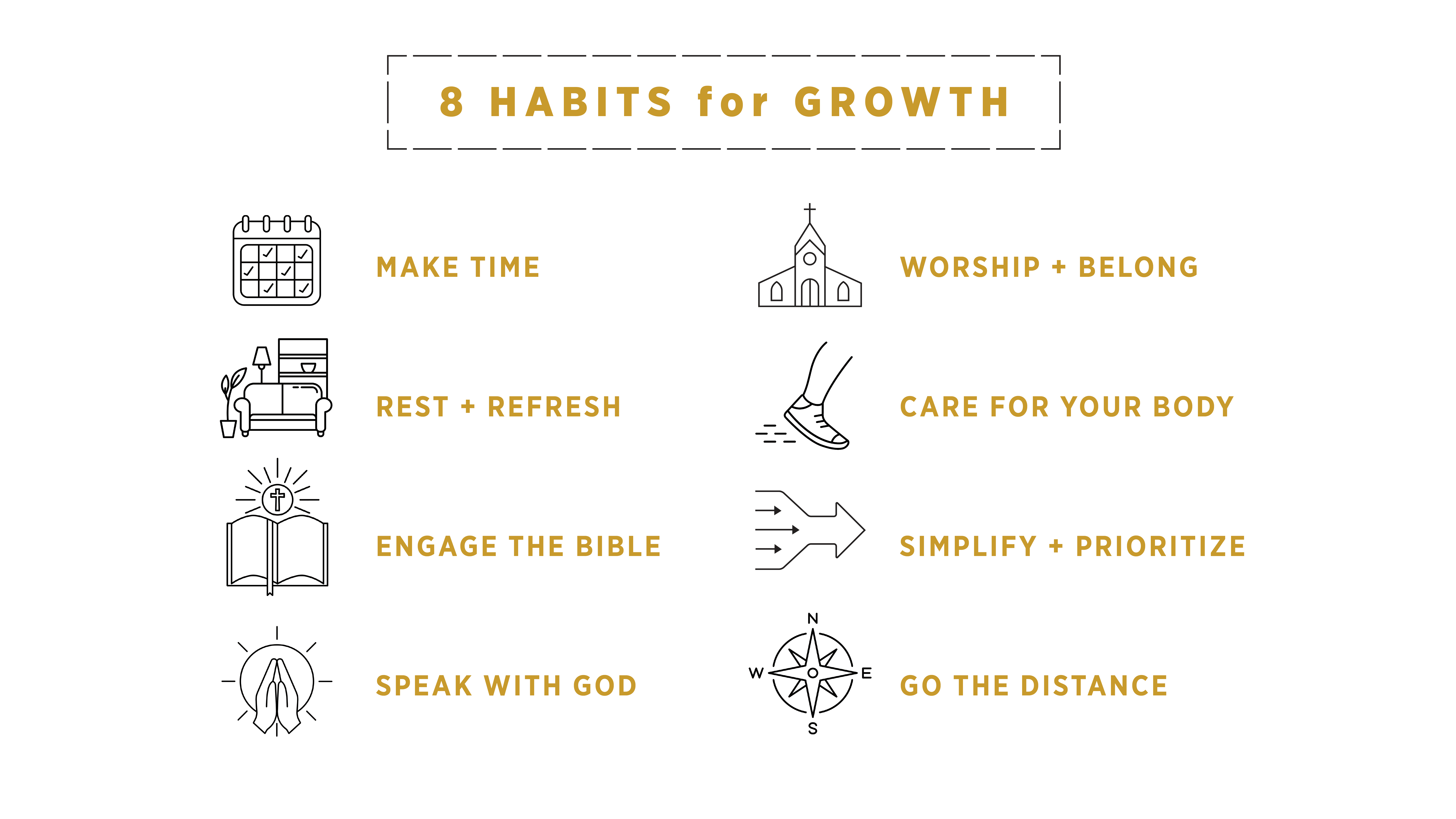 8 HABITS for GROWTH

MAKE TIME

REST + REFRESH

ENGAGE THE BIBLE

SPEAK WITH GOD

WORSHIP + BELONG

CARE FOR YOUR BODY

SIMPLIFY + PRIORITIZE

N
W
E
S

GO THE DISTANCE